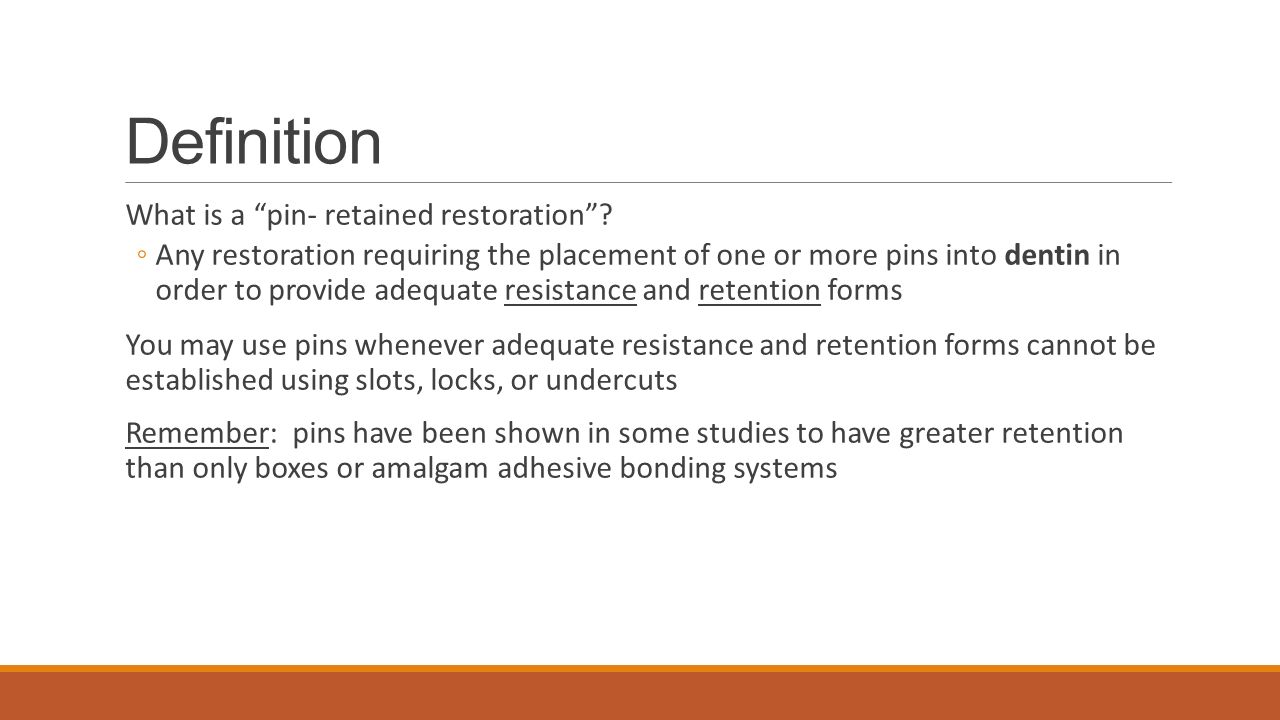 Definition

What is a “pin- retained restoration”?

◦ Any restoration requiring the placement of one or more pins into dentin in order to provide adequate resistance and retention forms

You may use pins whenever adequate resistance and retention forms cannot be established using slots, locks, or undercuts

Remember: pins have been shown in some studies to have greater retention than only boxes or amalgam adhesive bonding systems